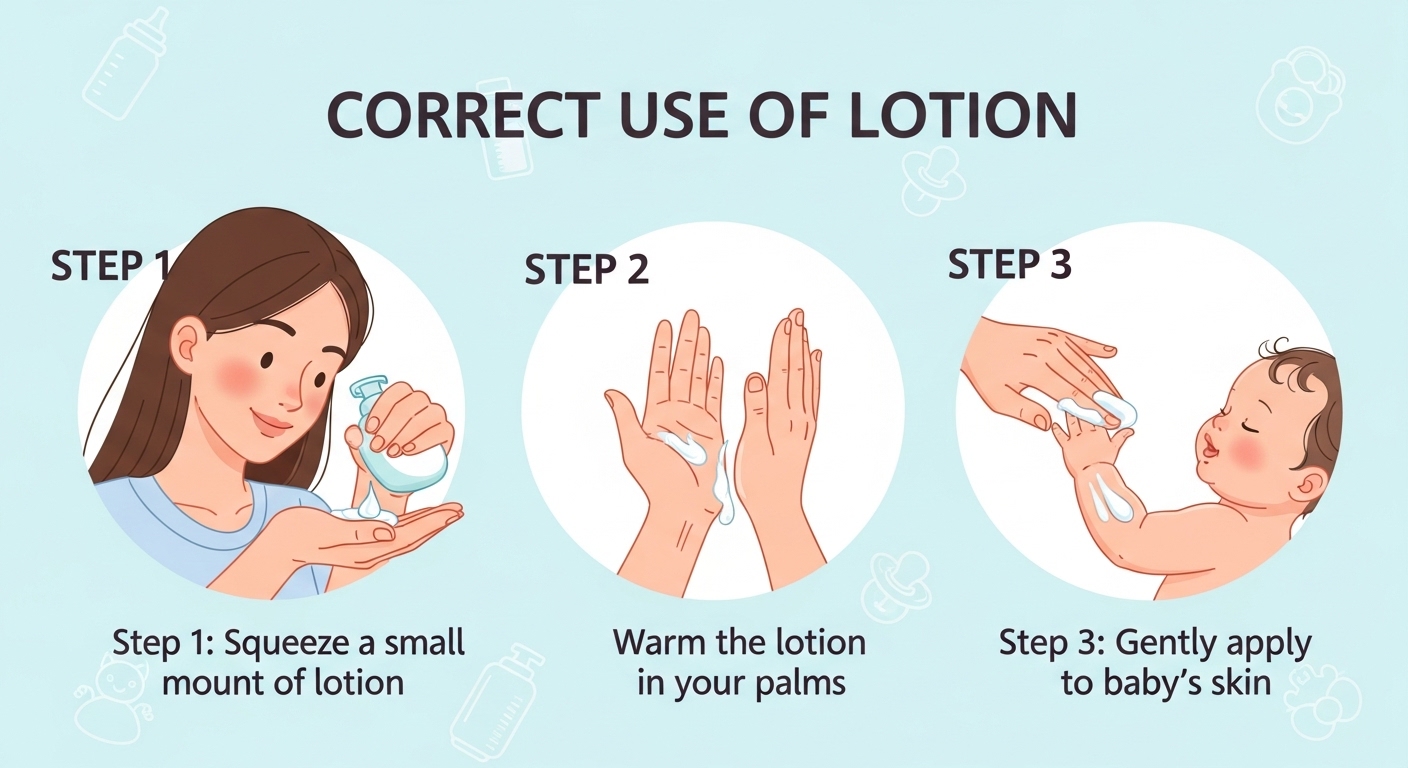 CORRECT USE OF LOTION

STEP 1

Step 1: Squeeze a small mount of lotion

STEP 2

Warm the lotion in your palms

STEP 3

Step 3: Gently apply to baby's skin